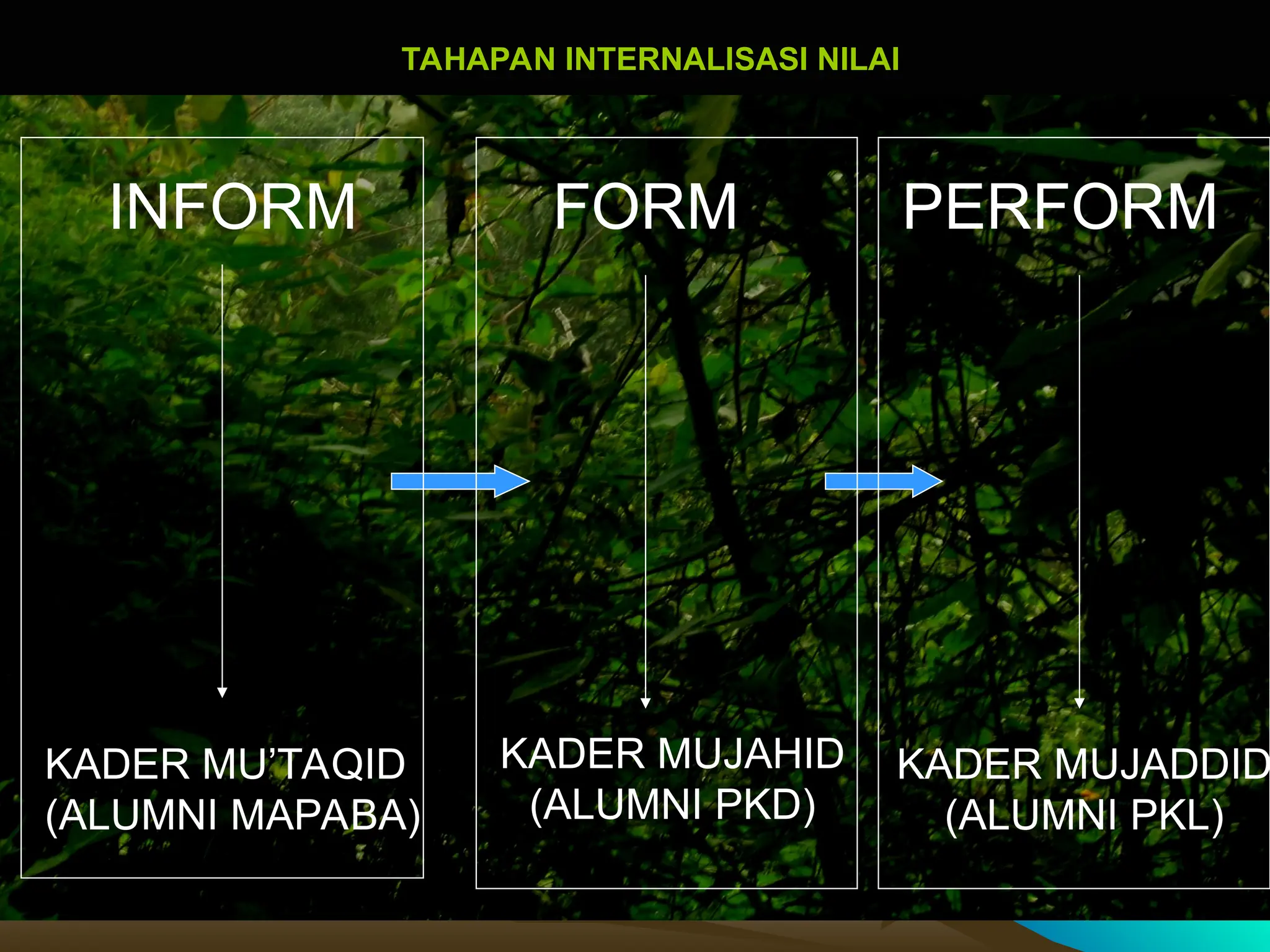 TAHAPAN INTERNALISASI NILAI

INFORM

KADER MU'TAQID (ALUMNI MAPABA)

FORM

KADER MUJAHID (ALUMNI PKD)

PERFORM

KADER MUJADDID (ALUMNI PKL)